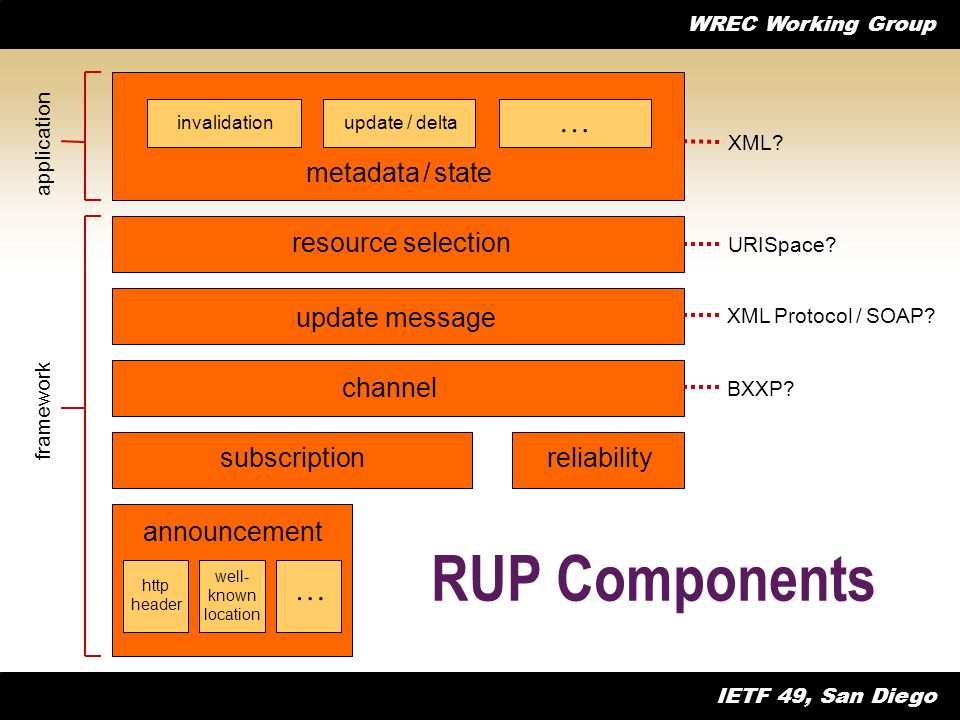 WREC Working Group

application

invalidation

update / delta

…

metadata / state

XML?

framework

resource selection

URISpace?

update message

XML Protocol / SOAP?

channel

BXXP?

subscription

reliability

announcement

http header

well-known location

…

RUP Components

IETF 49, San Diego